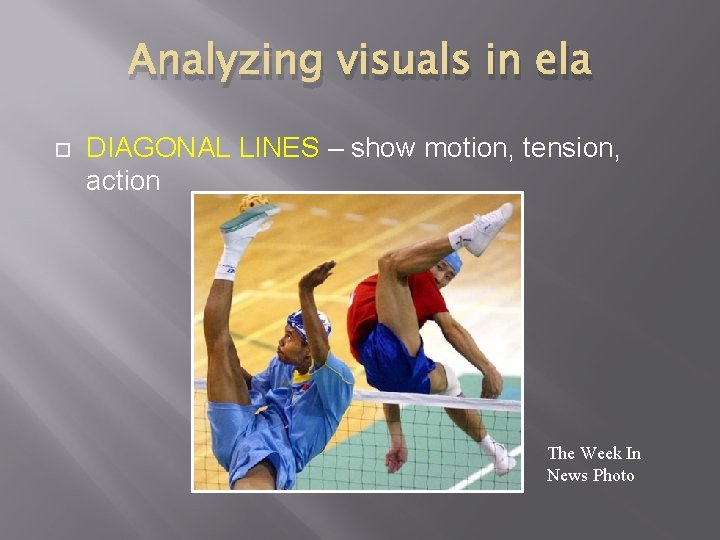 Analyzing visuals in ela

DIAGONAL LINES – show motion, tension, action

The Week In News Photo